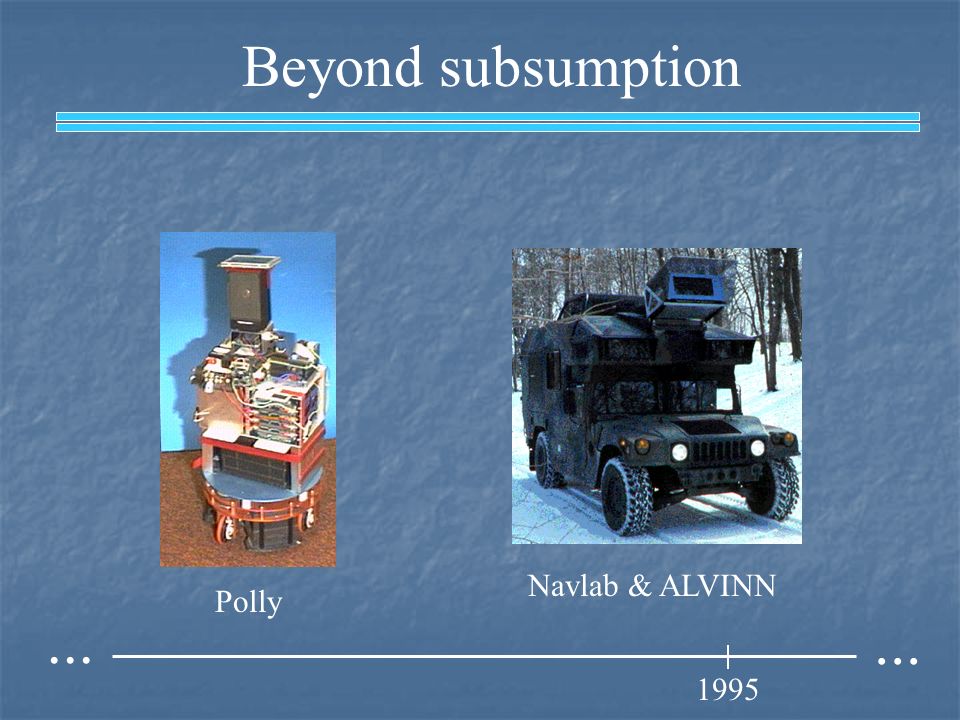 Beyond subsumption

Polly

Navlab & ALVINN

…

1995

…